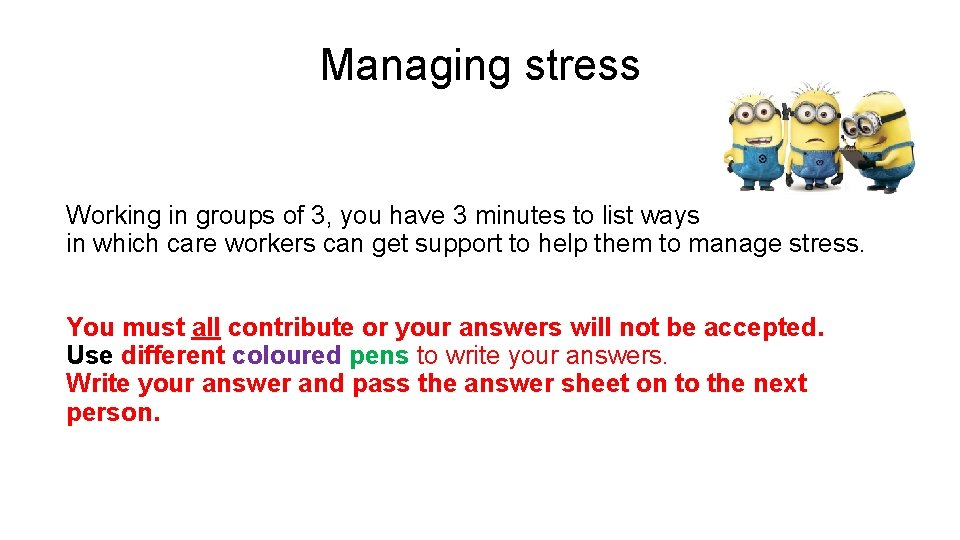 Managing stress

Working in groups of 3, you have 3 minutes to list ways in which care workers can get support to help them to manage stress.

You must all contribute or your answers will not be accepted.
Use different coloured pens to write your answers.
Write your answer and pass the answer sheet on to the next person.